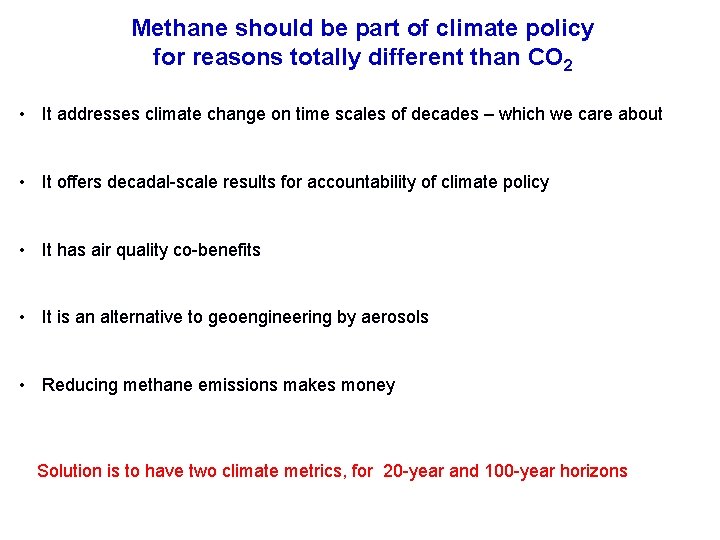 Methane should be part of climate policy for reasons totally different than $CO_2$

• It addresses climate change on time scales of decades – which we care about

• It offers decadal-scale results for accountability of climate policy

• It has air quality co-benefits

• It is an alternative to geoengineering by aerosols

• Reducing methane emissions makes money

Solution is to have two climate metrics, for 20-year and 100-year horizons